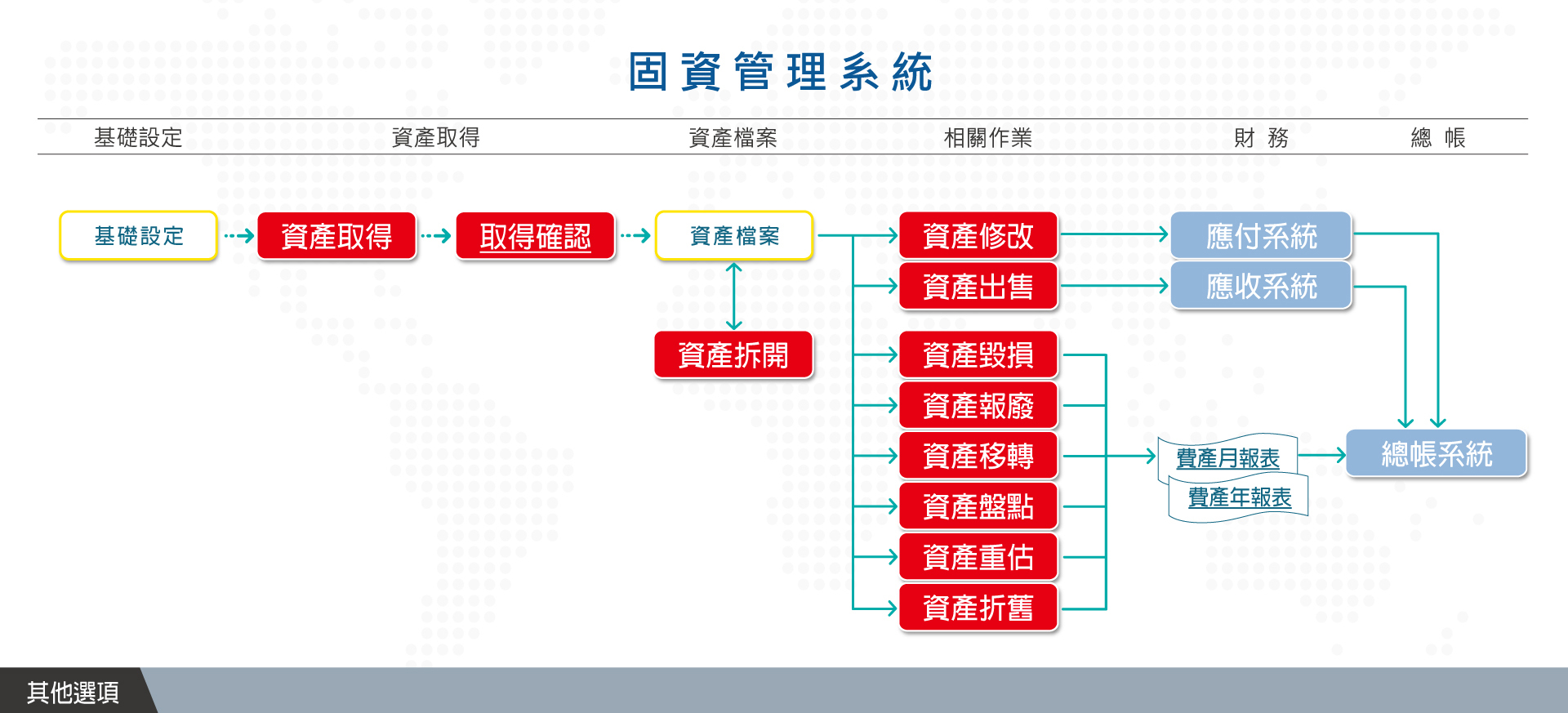 固資管理系統

基礎設定 資產取得 資產檔案 相關作業 財 務 總 帳

基礎設定
資產取得
取得確認
資產檔案
資產拆開
資產修改
資產出售
資產毀損
資產報廢
資產移轉
資產盤點
資產重估
資產折舊
應付系統
應收系統
費產月報表
費產年報表
總帳系統

其他選項